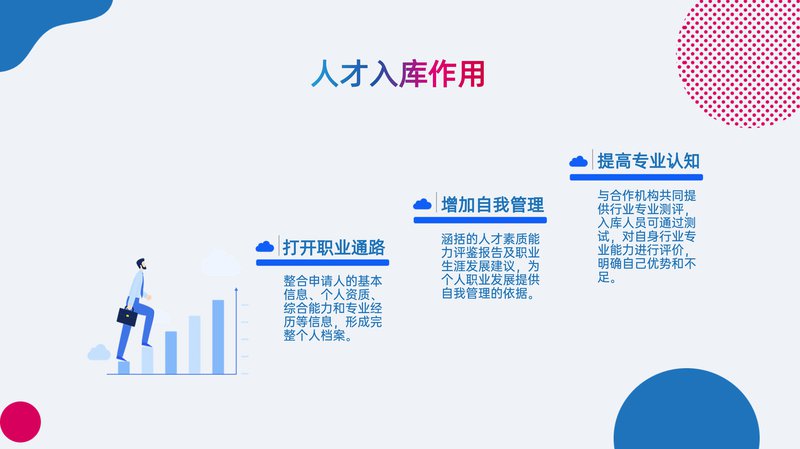 人才入库作用

打开职业通路

整合申请人的基本信息、个人资质、综合能力和专业经历等信息，形成完整个人档案。

增加自我管理

涵括的人才素质能力评鉴报告及职业生涯发展建议，为个人职业发展提供自我管理的依据。

提高专业认知

与合作机构共同提供行业专业测评，入库人员可通过测试，对自身行业专业能力进行评价，明确自己优势和不足。